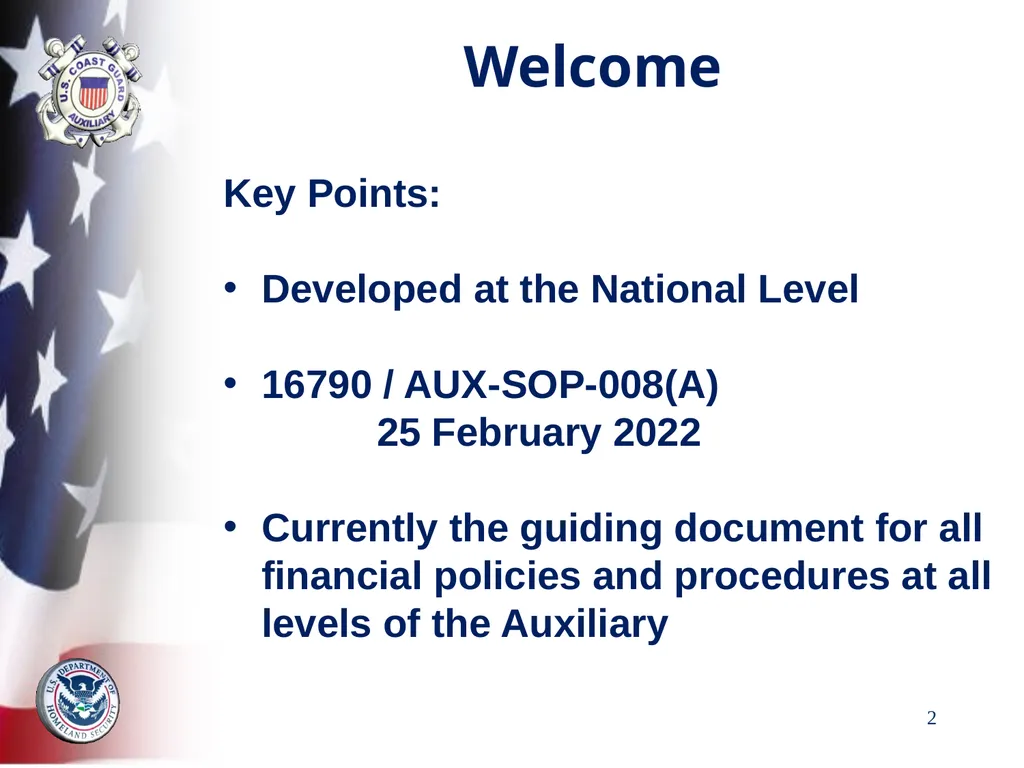 U.S. COAST GUARD AUXILIARY

Welcome

Key Points:

• Developed at the National Level

• 16790 / AUX-SOP-008(A)
25 February 2022

• Currently the guiding document for all financial policies and procedures at all levels of the Auxiliary

U.S. DEPARTMENT OF HOMELAND SECURITY

2